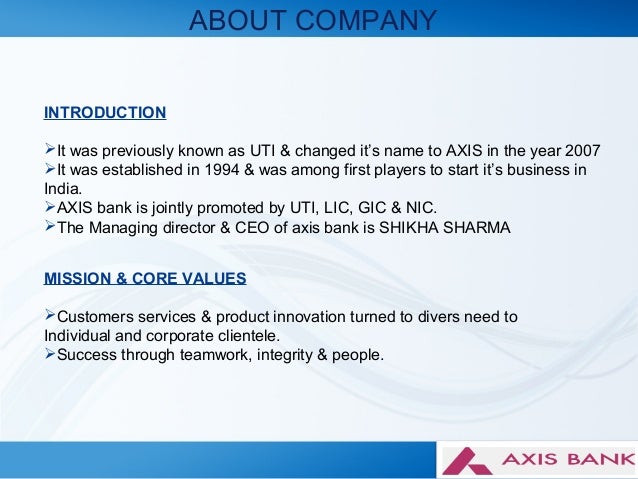 ABOUT COMPANY

INTRODUCTION

➢It was previously known as UTI & changed it's name to AXIS in the year 2007
➢It was established in 1994 & was among first players to start it's business in India.
➢AXIS bank is jointly promoted by UTI, LIC, GIC & NIC.
➢The Managing director & CEO of axis bank is SHIKHA SHARMA

MISSION & CORE VALUES

➢Customers services & product innovation turned to divers need to Individual and corporate clientele.
➢Success through teamwork, integrity & people.

AXIS BANK